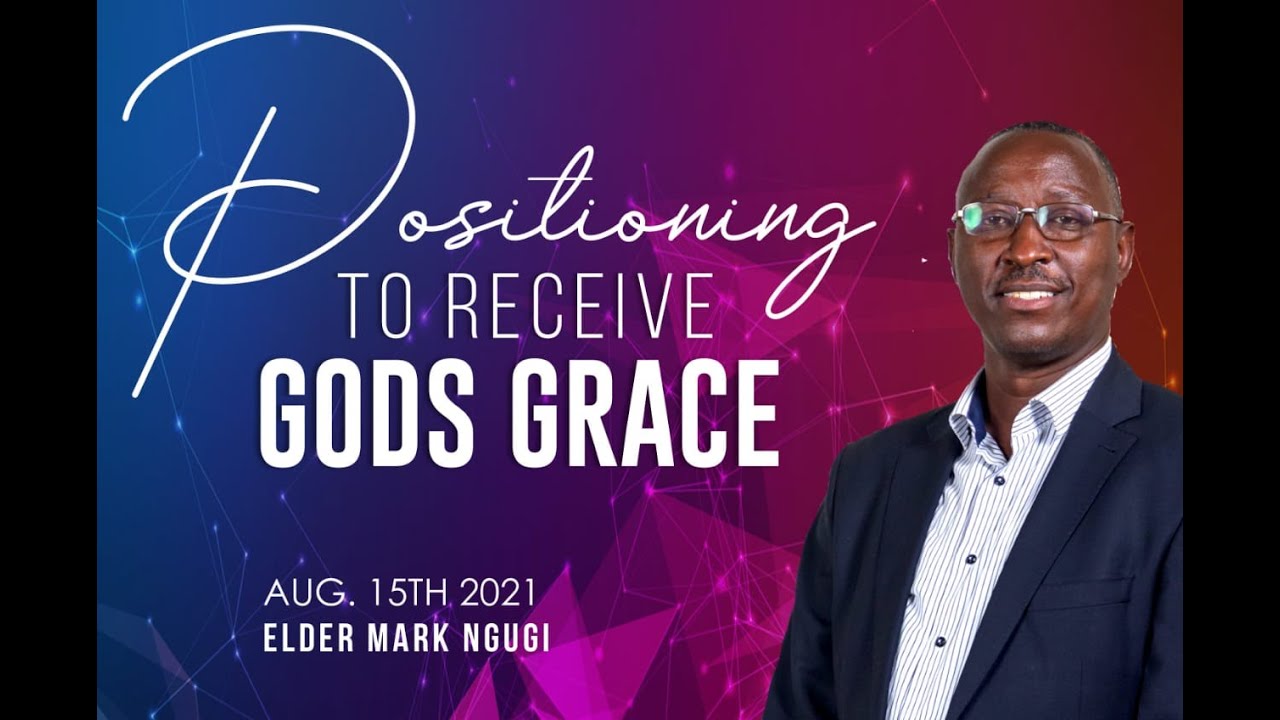 Positioning
TO RECEIVE
GODS GRACE

AUG. 15TH 2021
ELDER MARK NGUGI